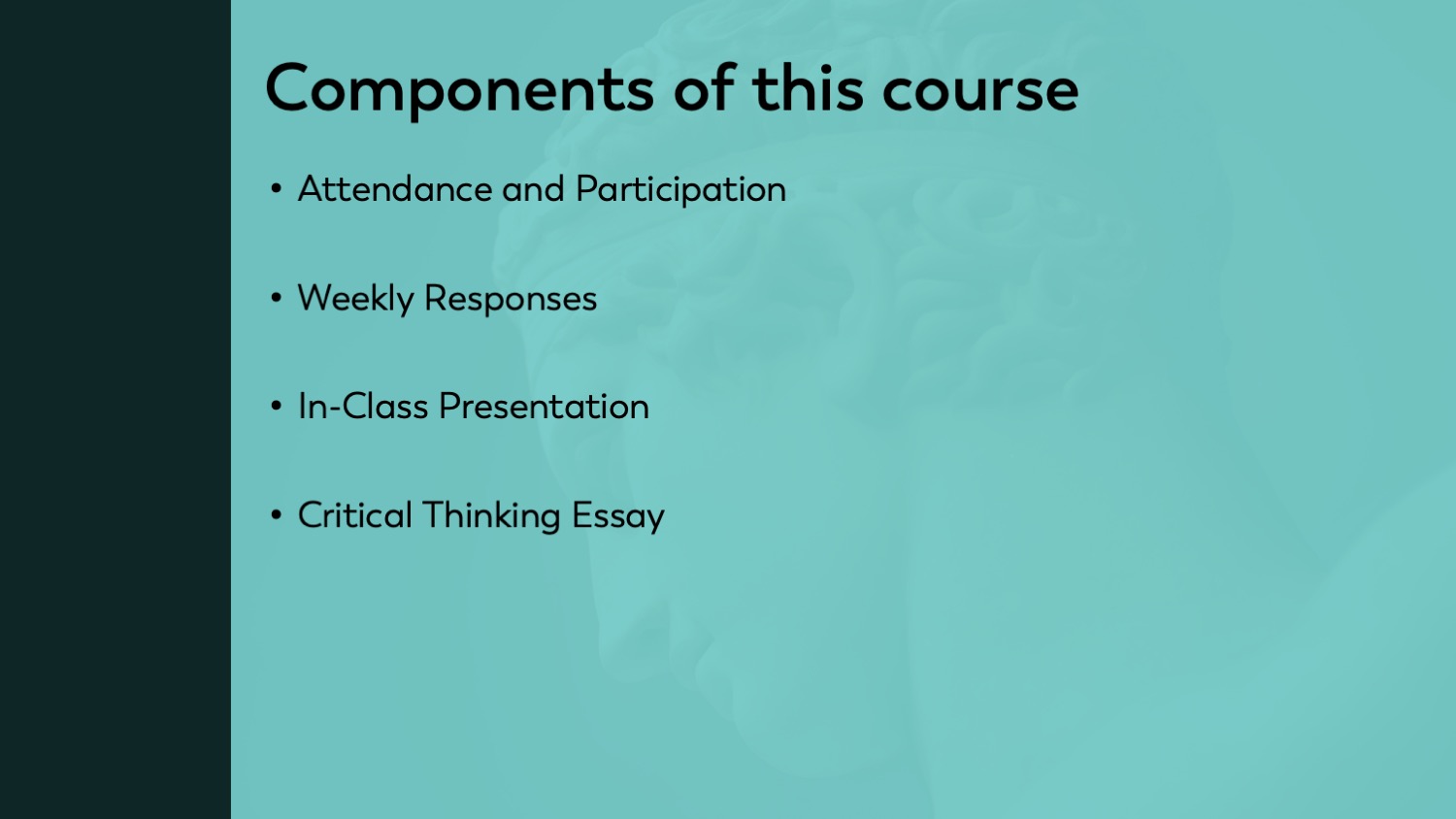 Components of this course

• Attendance and Participation

• Weekly Responses

• In-Class Presentation

• Critical Thinking Essay